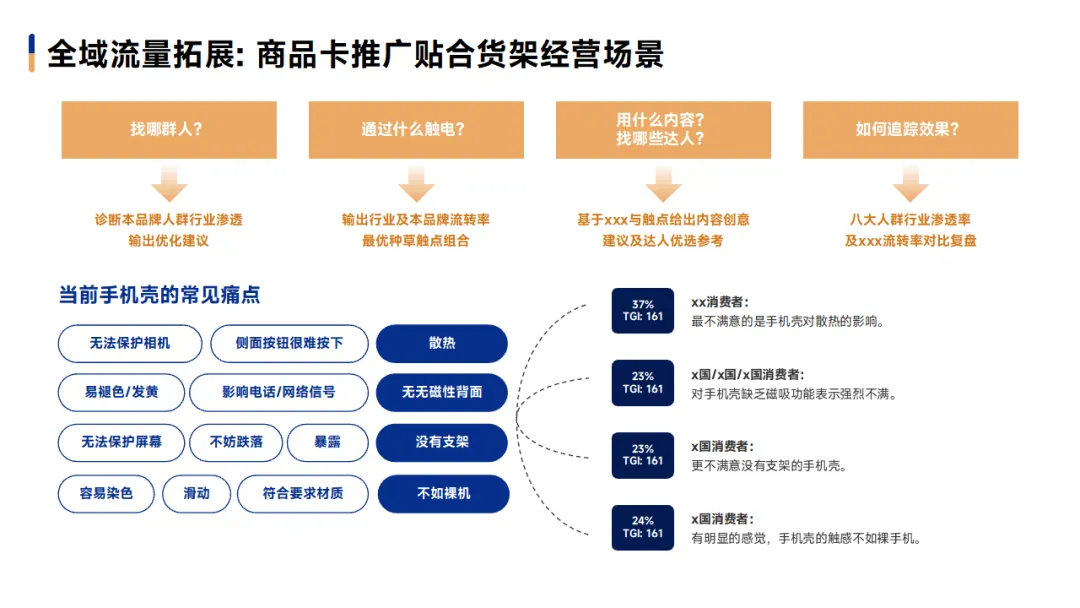 全域流量拓展: 商品卡推广贴合货架经营场景

找哪群人？

诊断本品牌人群行业渗透
输出优化建议

通过什么触电？

输出行业及本品牌流转率
最优种草触点组合

用什么内容？
找哪些达人？

基于xxx与触点给出内容创意
建议及达人优选参考

如何追踪效果？

八大人群行业渗透率
及xxx流转率对比复盘

当前手机壳的常见痛点

无法保护相机
侧面按钮很难按下
散热
易褪色/发黄
影响电话/网络信号
无无磁性背面
无法保护屏幕
不妨跌落
暴露
没有支架
容易染色
滑动
符合要求材质
不如裸机

37%
TGI: 161
xx消费者：
最不满意的是手机壳对散热的影响。

23%
TGI: 161
x国/x国/x国消费者：
对手机壳缺乏磁吸功能表示强烈不满。

23%
TGI: 161
x国消费者：
更不满意没有支架的手机壳。

24%
TGI: 161
x国消费者：
有明显的感觉，手机壳的触感不如裸手机。